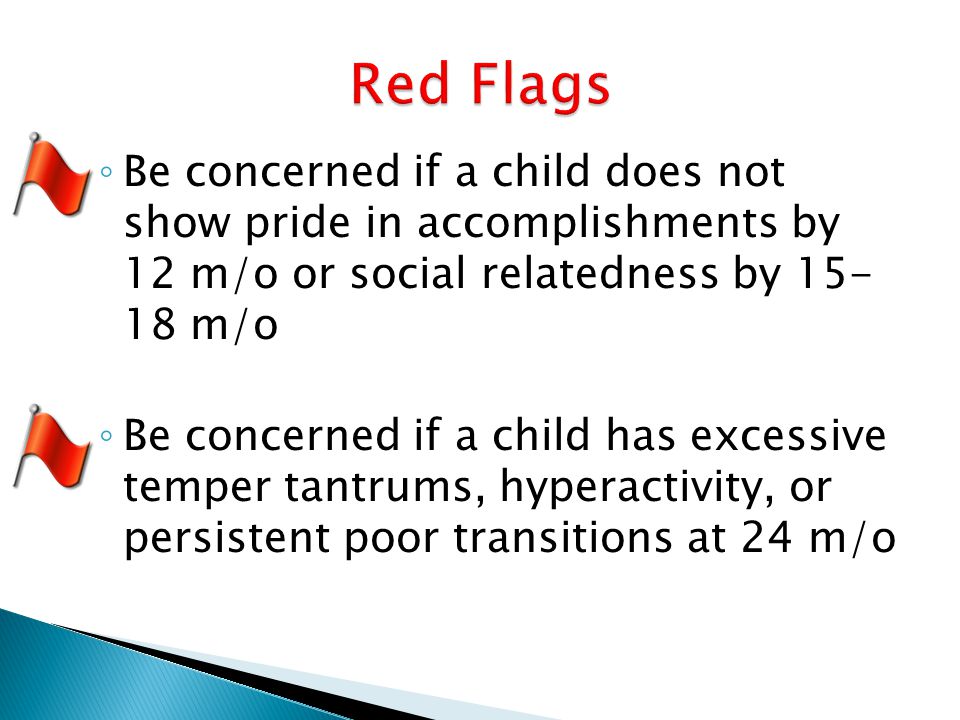 Red Flags

◦ Be concerned if a child does not show pride in accomplishments by 12 m/o or social relatedness by 15-18 m/o

◦ Be concerned if a child has excessive temper tantrums, hyperactivity, or persistent poor transitions at 24 m/o